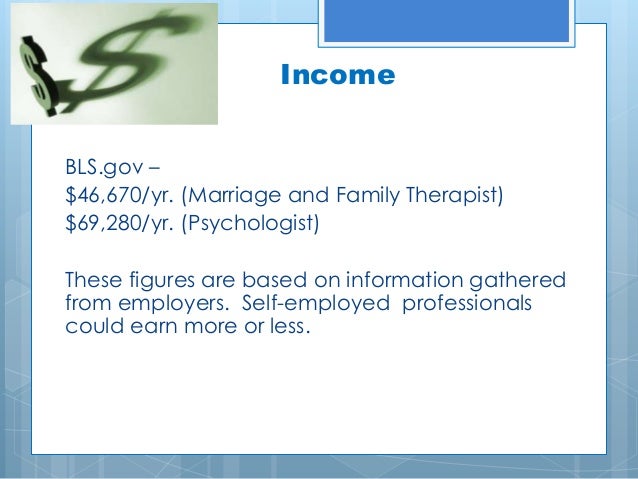 Income

BLS.gov –
\$46,670/yr. (Marriage and Family Therapist)
\$69,280/yr. (Psychologist)

These figures are based on information gathered from employers.  Self-employed  professionals could earn more or less.